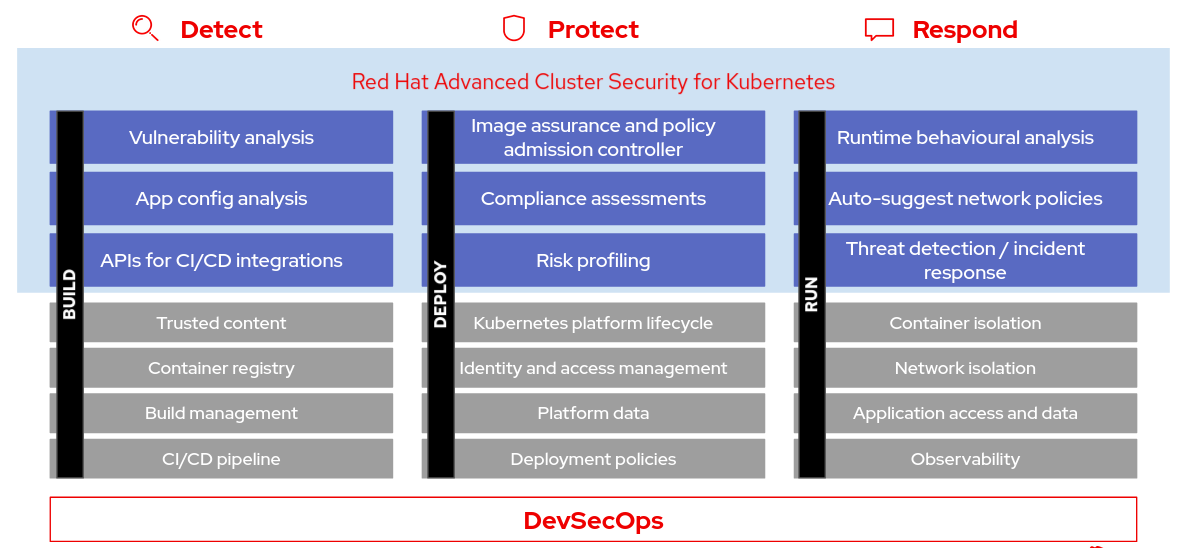 Detect

Protect

Respond

Red Hat Advanced Cluster Security for Kubernetes

BUILD

Vulnerability analysis

App config analysis

APIs for CI/CD integrations

Trusted content

Container registry

Build management

CI/CD pipeline

DEPLOY

Image assurance and policy admission controller

Compliance assessments

Risk profiling

Kubernetes platform lifecycle

Identity and access management

Platform data

Deployment policies

RUN

Runtime behavioural analysis

Auto-suggest network policies

Threat detection / incident response

Container isolation

Network isolation

Application access and data

Observability

DevSecOps